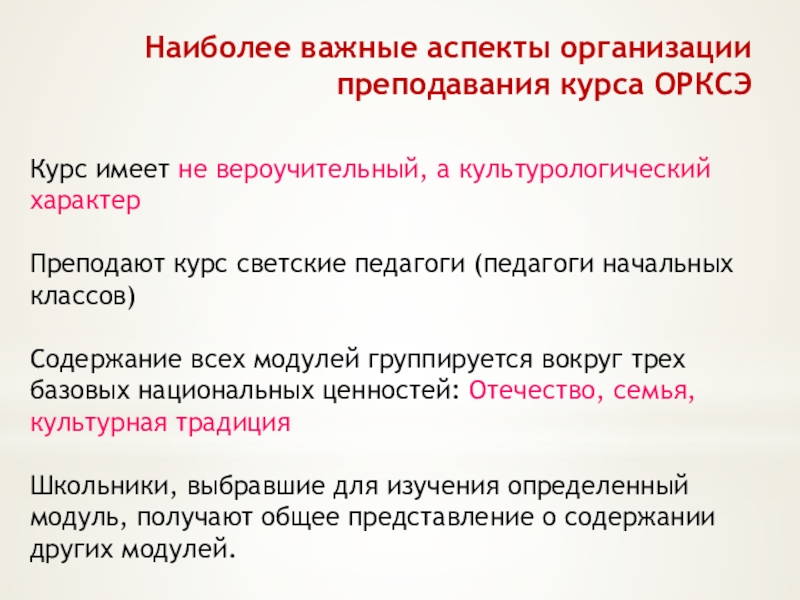 Наиболее важные аспекты организации преподавания курса ОРКСЭ

Курс имеет не вероучительный, а культурологический характер

Преподают курс светские педагоги (педагоги начальных классов)

Содержание всех модулей группируется вокруг трех базовых национальных ценностей: Отечество, семья, культурная традиция

Школьники, выбравшие для изучения определенный модуль, получают общее представление о содержании других модулей.